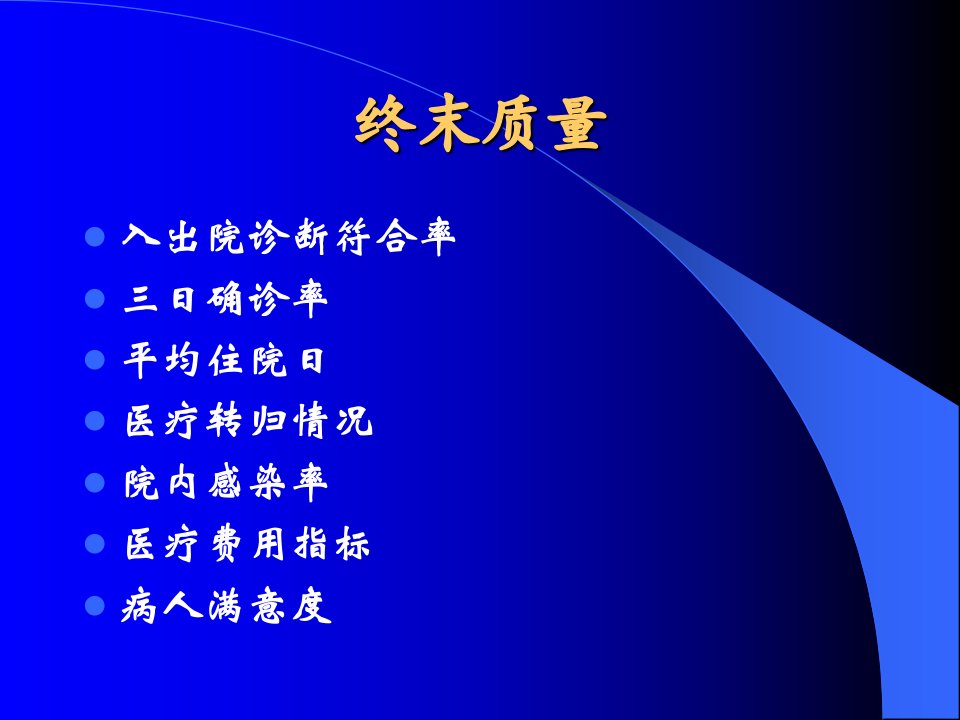 终末质量

- 入出院诊断符合率
- 三日确诊率
- 平均住院日
- 医疗转归情况
- 院内感染率
- 医疗费用指标
- 病人满意度